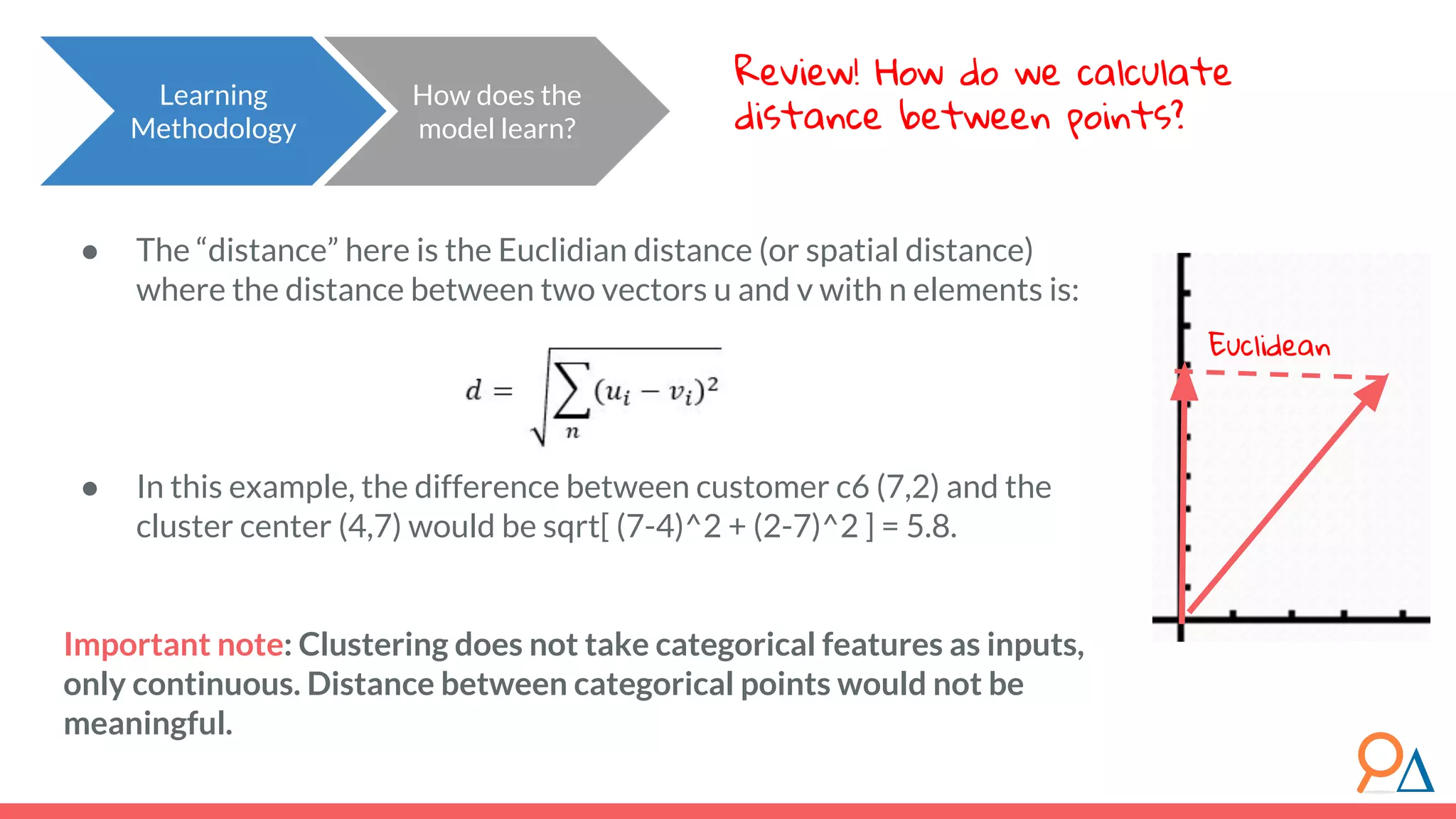 Learning Methodology

How does the model learn?

Review! How do we calculate distance between points?

● The “distance” here is the Euclidian distance (or spatial distance) where the distance between two vectors u and v with n elements is:

$d = \sqrt{\sum_{n}(u_i - v_i)^2}$

● In this example, the difference between customer c6 (7,2) and the cluster center (4,7) would be sqrt[ (7-4)^2 + (2-7)^2 ] = 5.8.

Euclidean

Important note: Clustering does not take categorical features as inputs, only continuous. Distance between categorical points would not be meaningful.